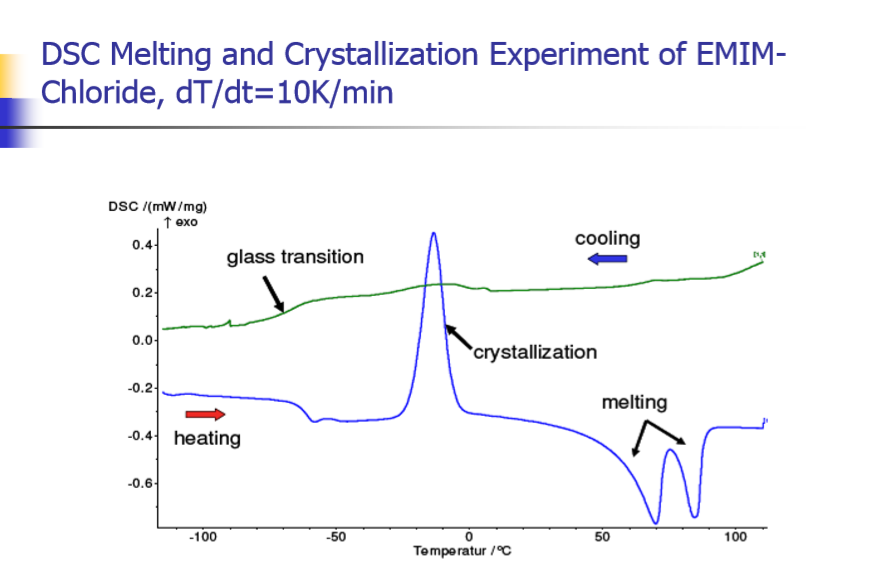 DSC Melting and Crystallization Experiment of EMIM-Chloride, dT/dt=10K/min

DSC /(mW/mg)
↑ exo

0.4
0.2
0.0
-0.2
-0.4
-0.6

glass transition

cooling

crystallization

melting

heating

-100
-50
0
50
100

Temperatur /°C